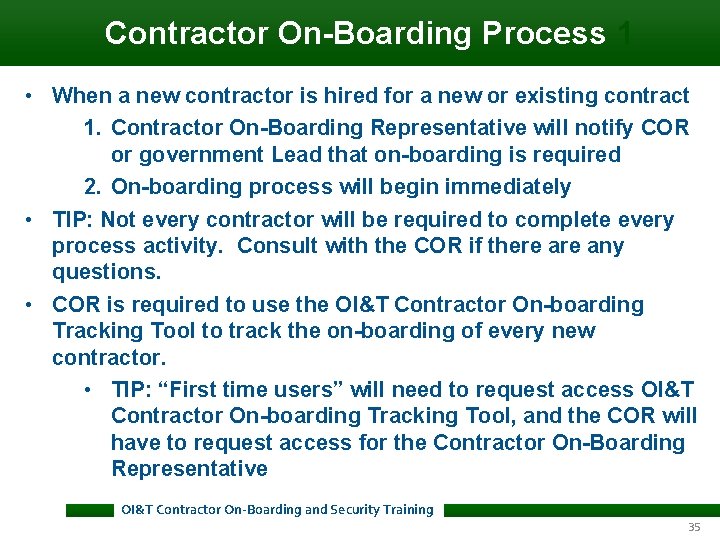 Contractor On-Boarding Process 1

• When a new contractor is hired for a new or existing contract
1. Contractor On-Boarding Representative will notify COR or government Lead that on-boarding is required
2. On-boarding process will begin immediately
• TIP: Not every contractor will be required to complete every process activity. Consult with the COR if there are any questions.
• COR is required to use the OI&T Contractor On-boarding Tracking Tool to track the on-boarding of every new contractor.
• TIP: “First time users” will need to request access OI&T Contractor On-boarding Tracking Tool, and the COR will have to request access for the Contractor On-Boarding Representative

OI&T Contractor On-Boarding and Security Training

35